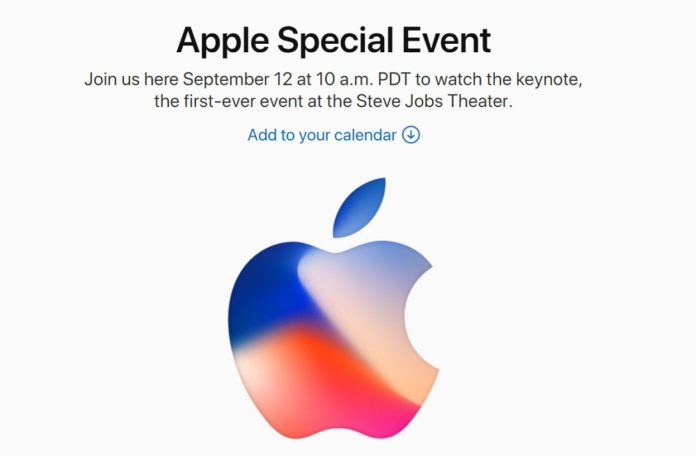 Apple Special Event

Join us here September 12 at 10 a.m. PDT to watch the keynote, the first-ever event at the Steve Jobs Theater.

Add to your calendar